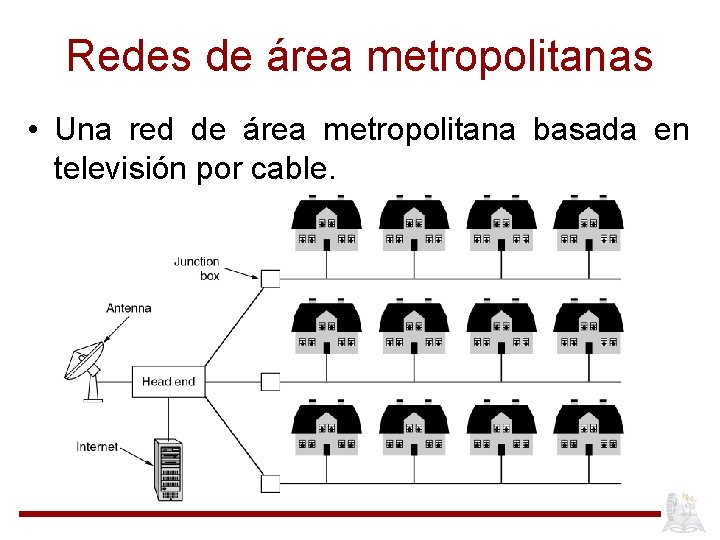 Redes de área metropolitanas

• Una red de área metropolitana basada en televisión por cable.

Junction box

Antenna

Head end

Internet